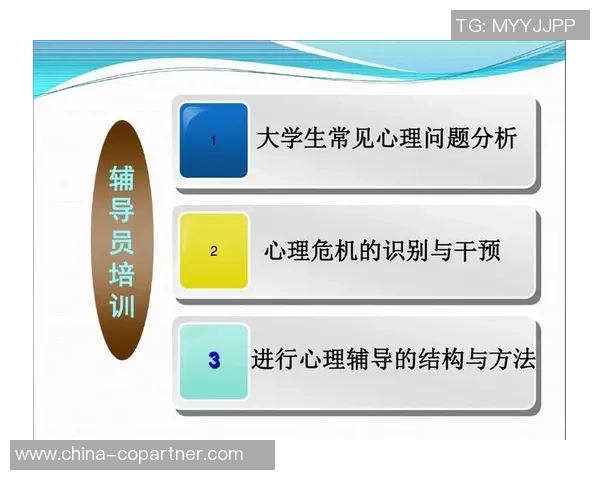 TG: MYYJJPP

辅导员培训

1 大学生常见心理问题分析

2 心理危机的识别与干预

3 进行心理辅导的结构与方法

www.china-copartner.com